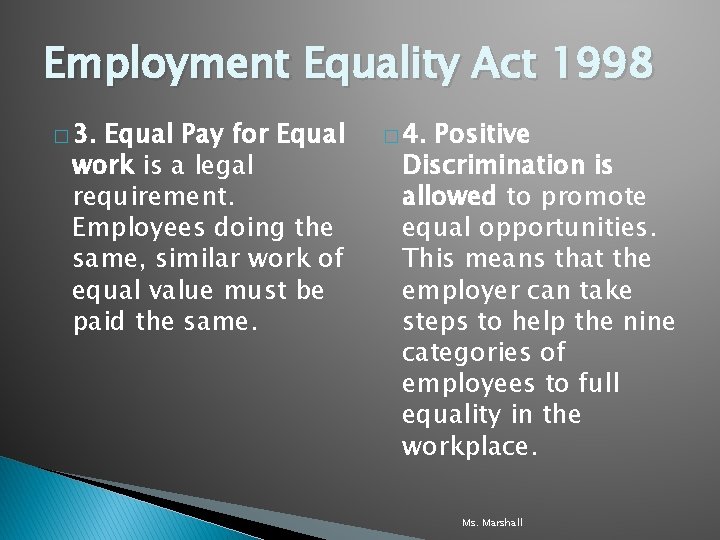 Employment Equality Act 1998

3. Equal Pay for Equal work is a legal requirement. Employees doing the same, similar work of equal value must be paid the same.

4. Positive Discrimination is allowed to promote equal opportunities. This means that the employer can take steps to help the nine categories of employees to full equality in the workplace.

Ms. Marshall